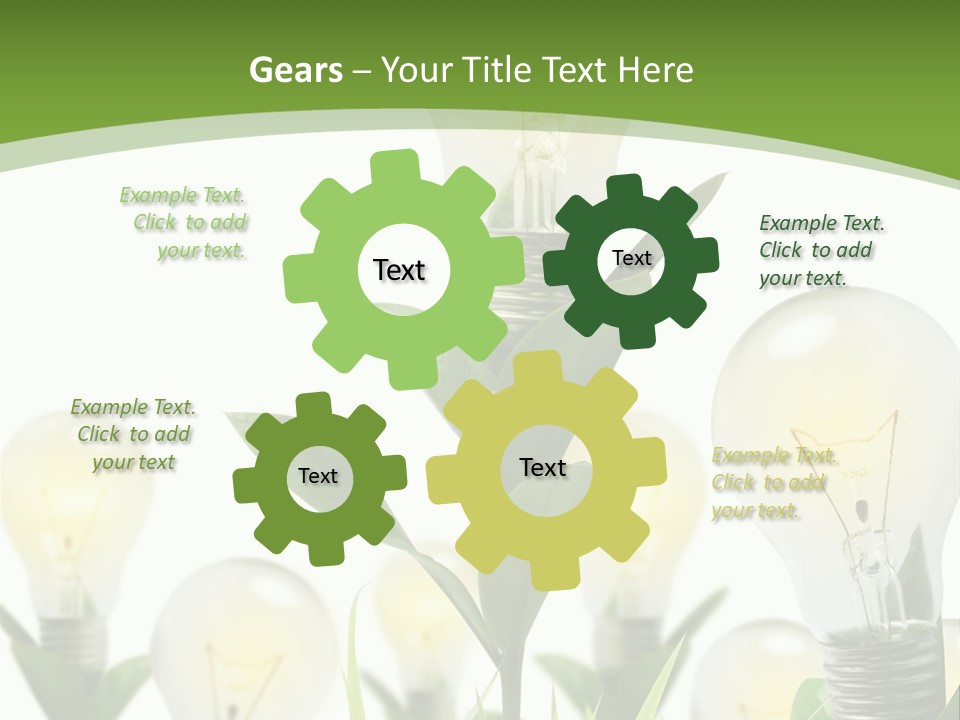 Gears – Your Title Text Here

Example Text. Click to add your text.

Text

Text

Example Text. Click to add your text.

Example Text. Click to add your text

Text

Text

Example Text. Click to add your text.